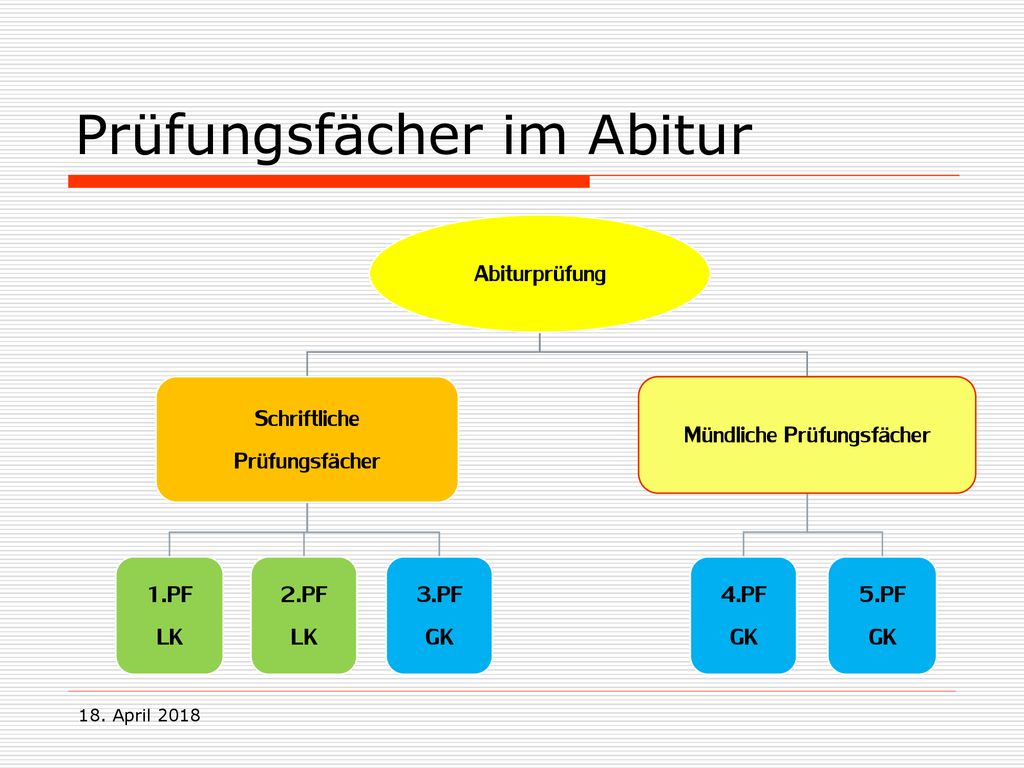 Prüfungsfächer im Abitur

Abiturprüfung

Schriftliche Prüfungsfächer

Mündliche Prüfungsfächer

1.PF
LK

2.PF
LK

3.PF
GK

4.PF
GK

5.PF
GK

18. April 2018